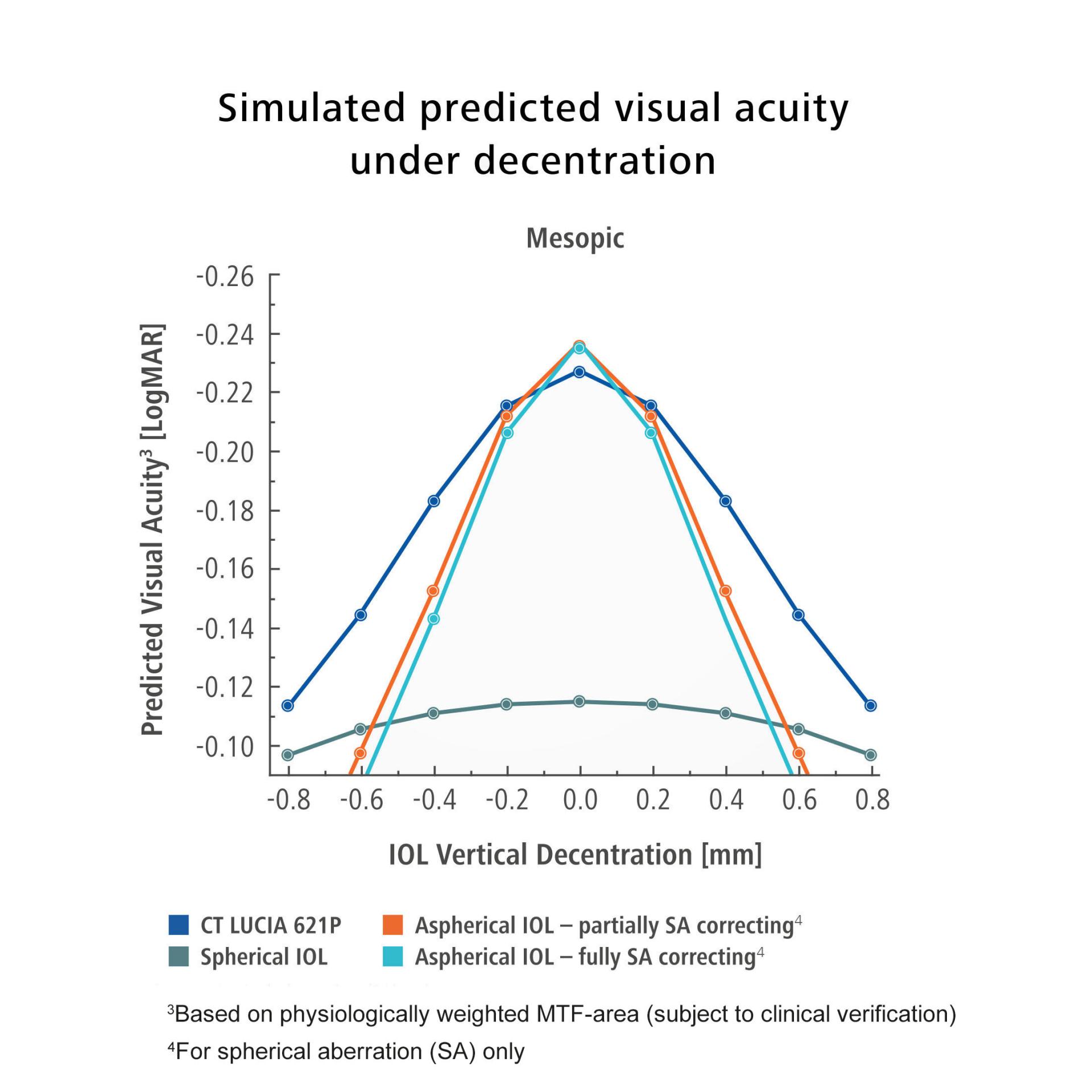 Simulated predicted visual acuity under decentration

Mesopic

Predicted Visual Acuity$^3$ [LogMAR]

-0.26
-0.24
-0.22
-0.20
-0.18
-0.16
-0.14
-0.12
-0.10

-0.8 -0.6 -0.4 -0.2 0.0 0.2 0.4 0.6 0.8

IOL Vertical Decentration [mm]

CT LUCIA 621P
Spherical IOL
Aspherical IOL – partially SA correcting$^4$
Aspherical IOL – fully SA correcting$^4$

$^3$Based on physiologically weighted MTF-area (subject to clinical verification)
$^4$For spherical aberration (SA) only